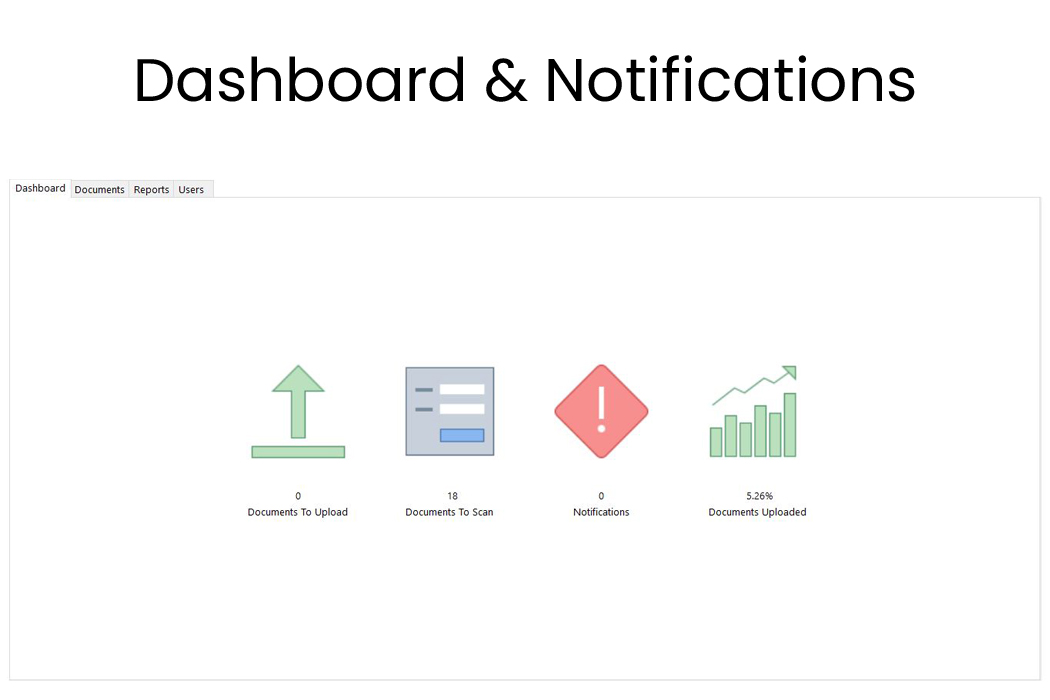 Dashboard & Notifications

Dashboard Documents Reports Users

0
Documents To Upload

18
Documents To Scan

0
Notifications

5.26%
Documents Uploaded